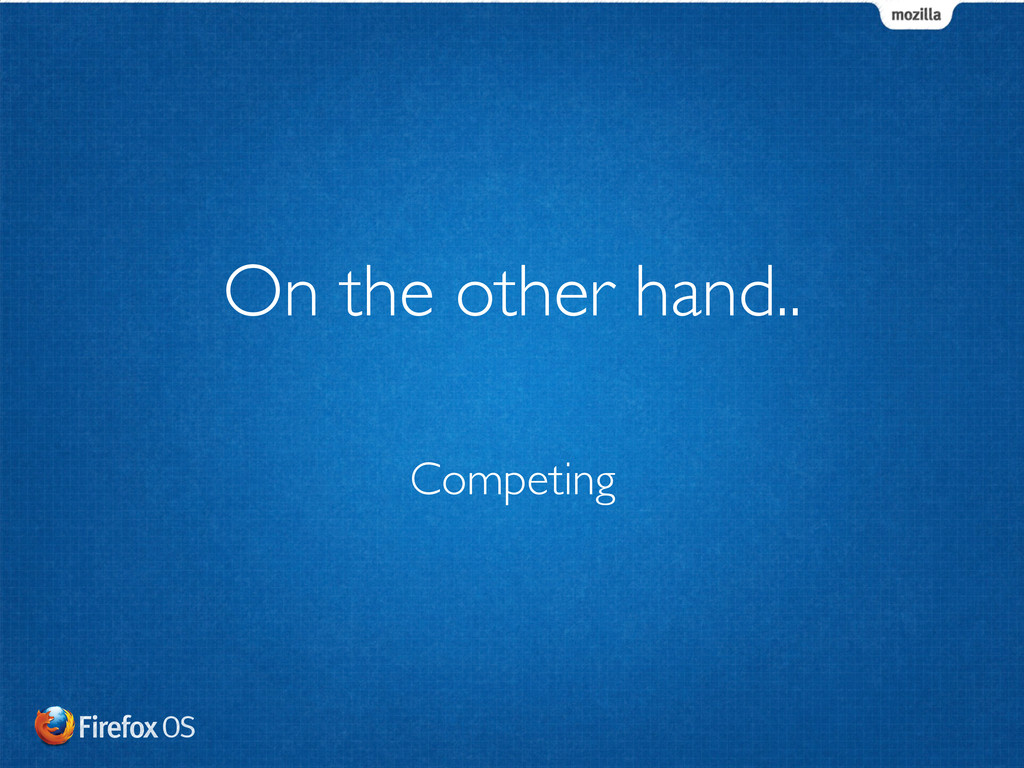 mozilla

On the other hand..

Competing

Firefox OS